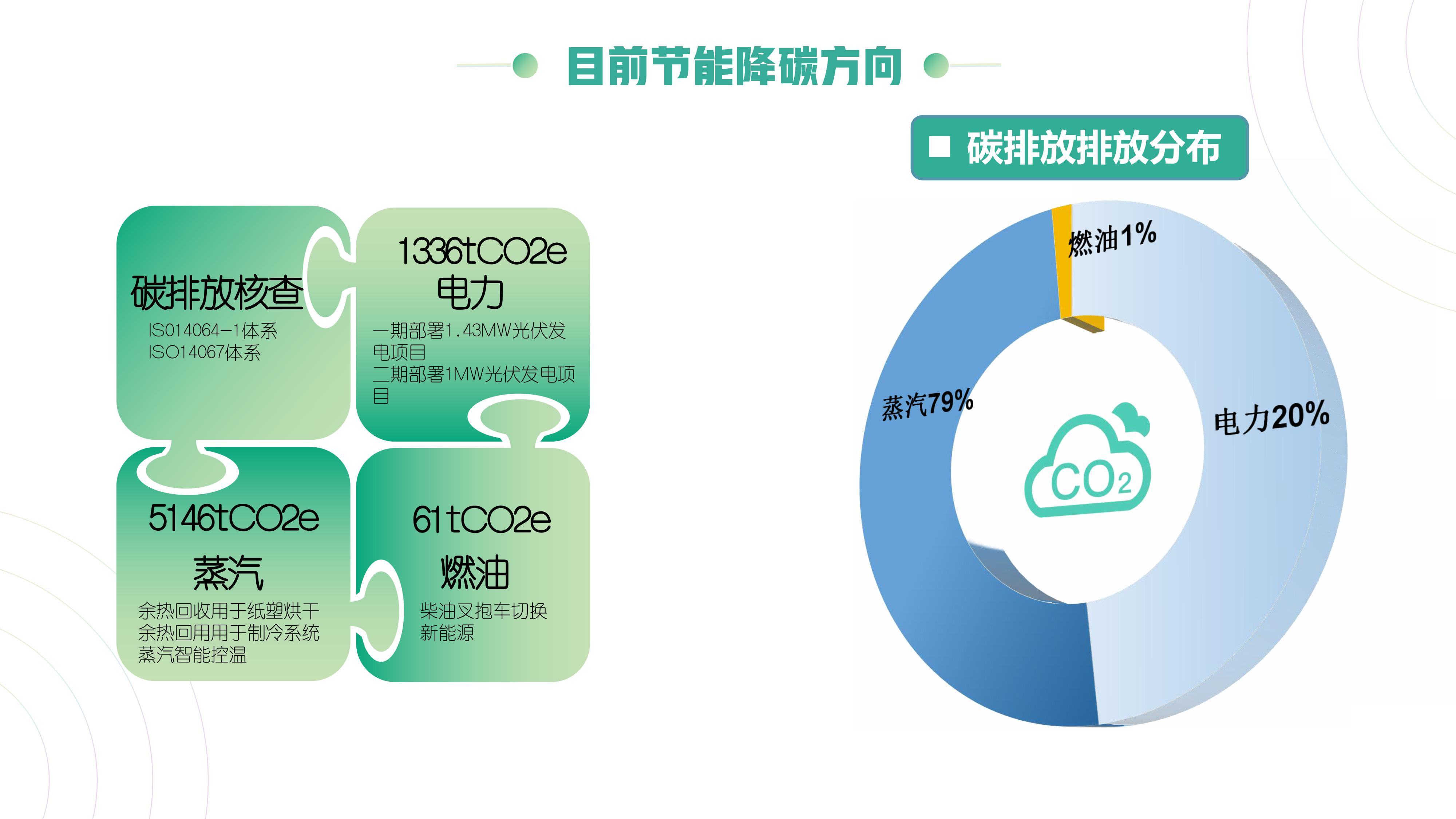 目前节能降碳方向

碳排放核查
IS014064-1体系
ISO14067体系

1336tCO2e
电力
一期部署1.43MW光伏发电项目
二期部署1MW光伏发电项目

5146tCO2e
蒸汽
余热回收用于纸塑烘干
余热回用用于制冷系统
蒸汽智能控温

61tCO2e
燃油
柴油叉抱车切换新能源

碳排放排放分布

燃油1%
蒸汽79%
电力20%
$CO_2$